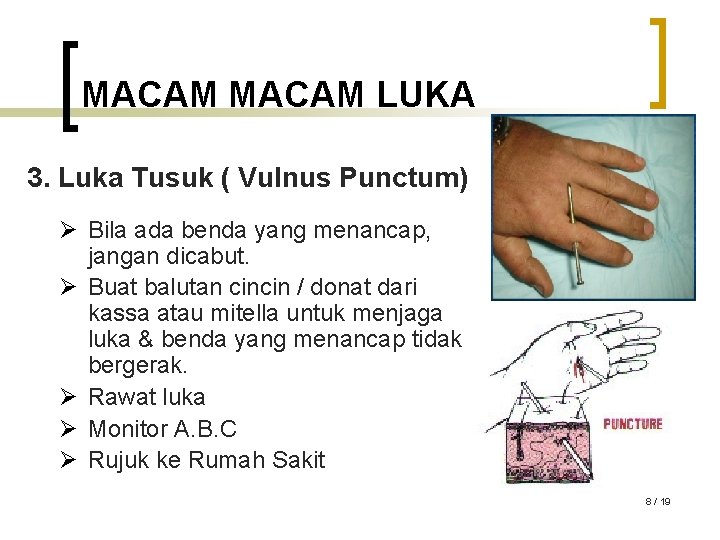 MACAM MACAM LUKA

3. Luka Tusuk ( Vulnus Punctum)

➢ Bila ada benda yang menancap, jangan dicabut.
➢ Buat balutan cincin / donat dari kassa atau mitella untuk menjaga luka & benda yang menancap tidak bergerak.
➢ Rawat luka
➢ Monitor A.B.C
➢ Rujuk ke Rumah Sakit

PUNCTURE

8 / 19